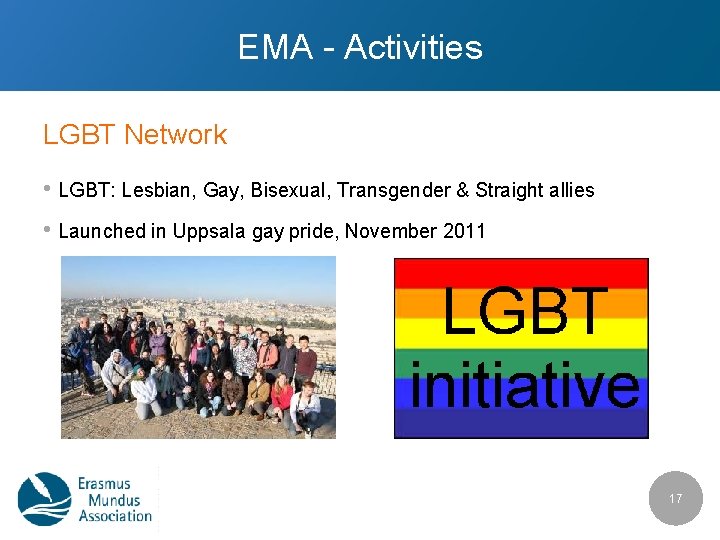 EMA - Activities

LGBT Network

• LGBT: Lesbian, Gay, Bisexual, Transgender & Straight allies

• Launched in Uppsala gay pride, November 2011

LGBT initiative

Erasmus Mundus Association

17